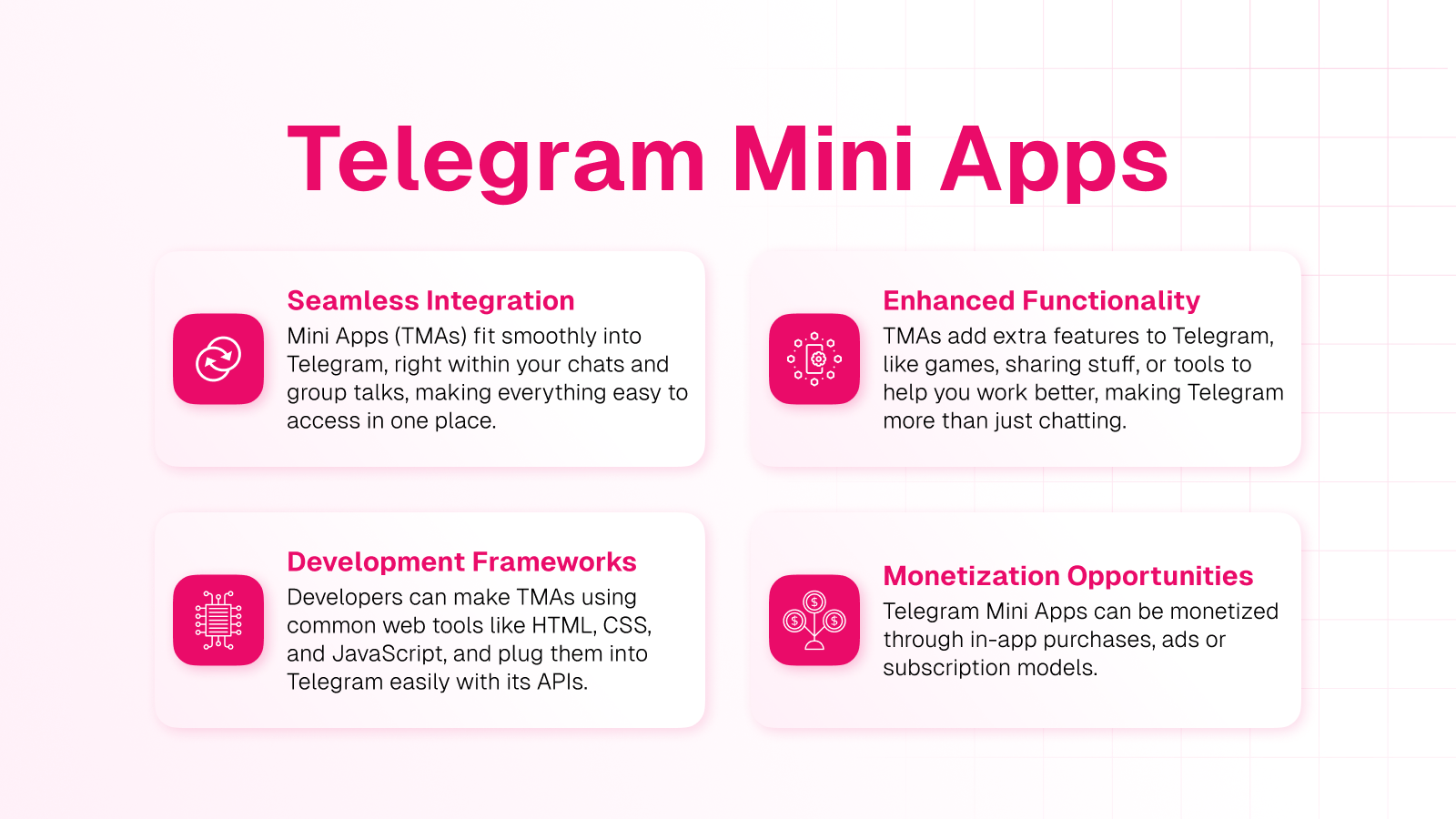 Telegram Mini Apps

Seamless Integration
Mini Apps (TMAs) fit smoothly into Telegram, right within your chats and group talks, making everything easy to access in one place.

Enhanced Functionality
TMAs add extra features to Telegram, like games, sharing stuff, or tools to help you work better, making Telegram more than just chatting.

Development Frameworks
Developers can make TMAs using common web tools like HTML, CSS, and JavaScript, and plug them into Telegram easily with its APIs.

Monetization Opportunities
Telegram Mini Apps can be monetized through in-app purchases, ads or subscription models.